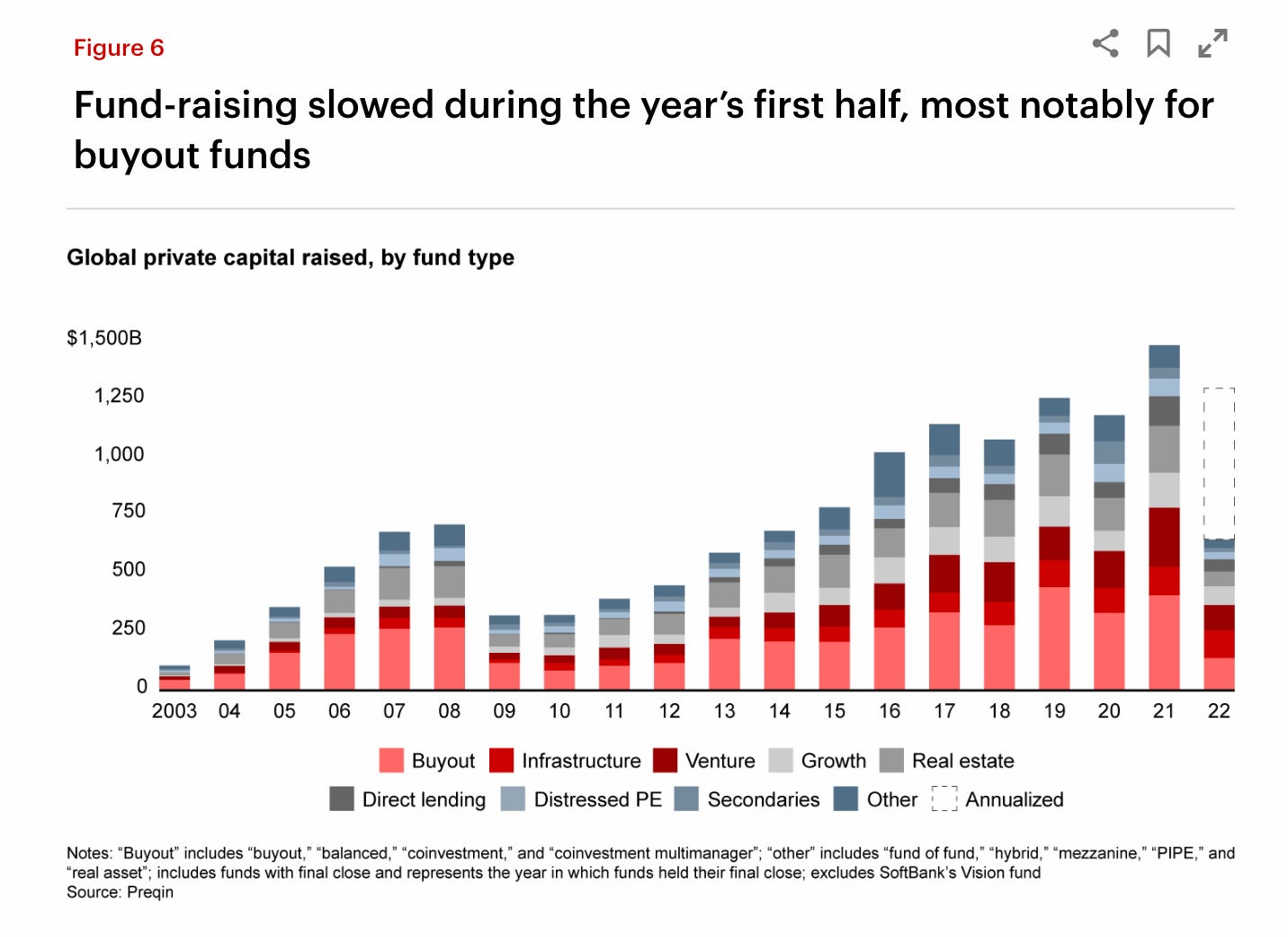 Figure 6

Fund-raising slowed during the year's first half, most notably for buyout funds

Global private capital raised, by fund type

$1,500B
1,250
1,000
750
500
250
0

2003 04 05 06 07 08 09 10 11 12 13 14 15 16 17 18 19 20 21 22

Buyout Infrastructure Venture Growth Real estate
Direct lending Distressed PE Secondaries Other Annualized

Notes: "Buyout" includes "buyout," "balanced," "coinvestment," and "coinvestment multimanager"; "other" includes "fund of fund," "hybrid," "mezzanine," "PIPE," and "real asset"; includes funds with final close and represents the year in which funds held their final close; excludes SoftBank's Vision fund
Source: Preqin